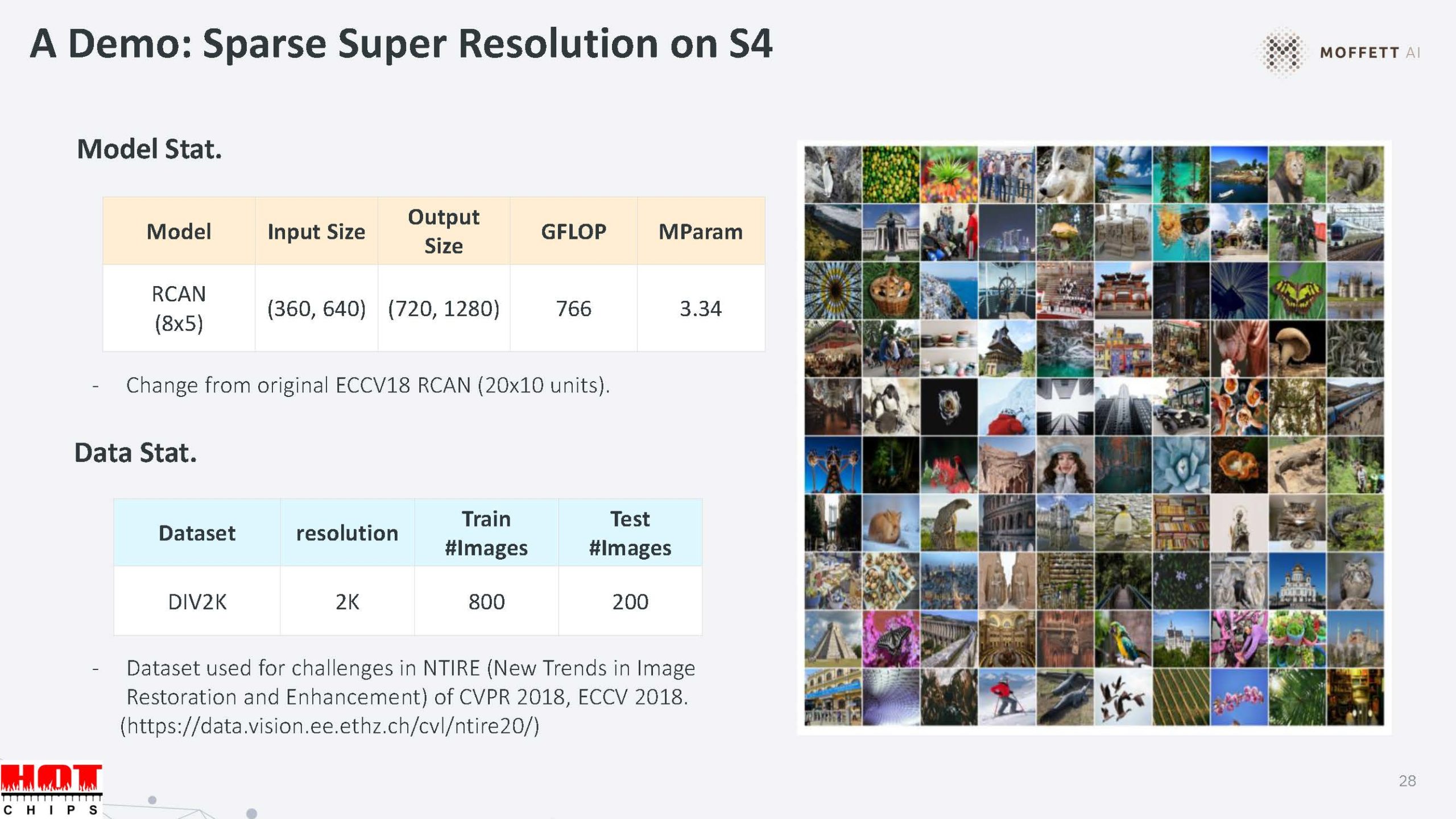 A Demo: Sparse Super Resolution on S4

MOFFETT AI

Model Stat.

| Model | Input Size | Output Size | GFLOP | MParam |
|---|---|---|---|---|
| RCAN (8x5) | (360, 640) | (720, 1280) | 766 | 3.34 |

- Change from original ECCV18 RCAN (20x10 units).

Data Stat.

| Dataset | resolution | Train #Images | Test #Images |
|---|---|---|---|
| DIV2K | 2K | 800 | 200 |

- Dataset used for challenges in NTIRE (New Trends in Image Restoration and Enhancement) of CVPR 2018, ECCV 2018. (https://data.vision.ee.ethz.ch/cvl/ntire20/)

HOT CHIPS

28